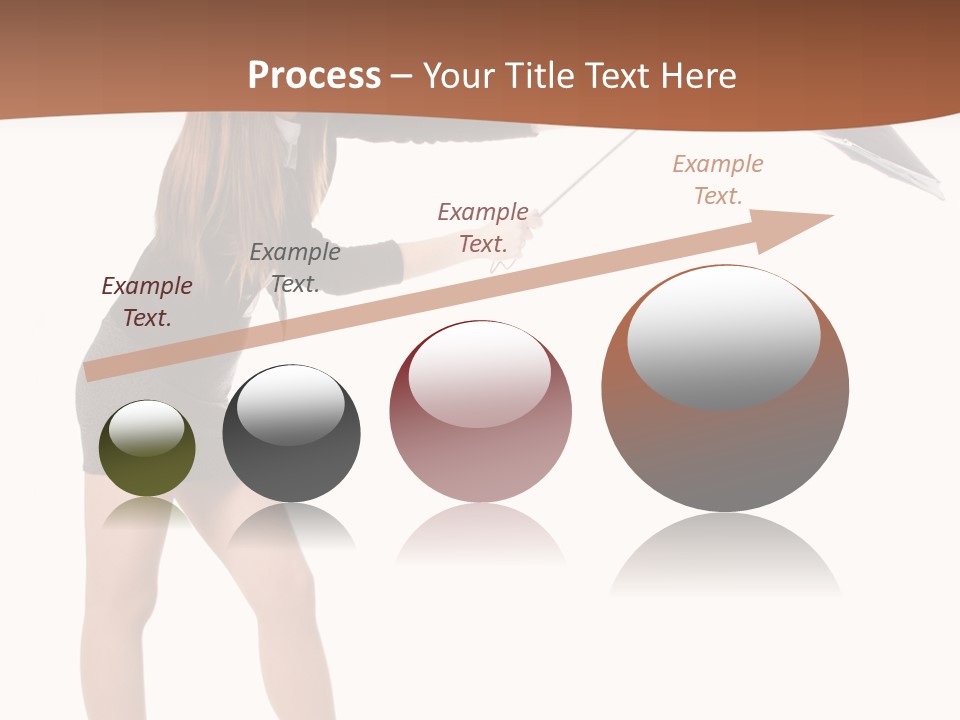 Process – Your Title Text Here

Example Text.

Example Text.

Example Text.

Example Text.